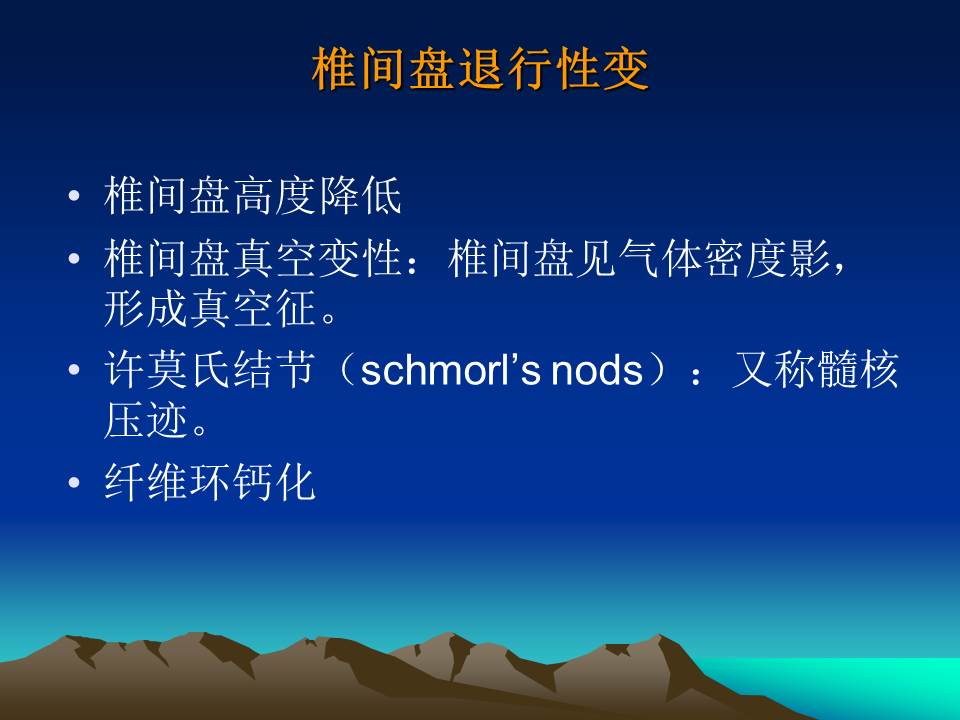 椎间盘退行性变

• 椎间盘高度降低
• 椎间盘真空变性：椎间盘见气体密度影，形成真空征。
• 许莫氏结节（schmorl’s nods）：又称髓核压迹。
• 纤维环钙化